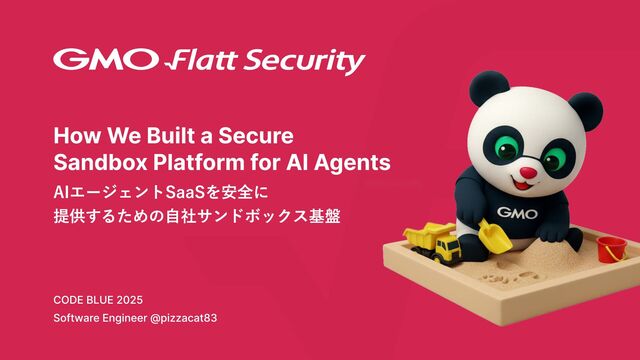 GMO Flatt Security

How We Built a Secure Sandbox Platform for AI Agents
AIエージェントSaaSを安全に提供するための自社サンドボックス基盤

GMO

CODE BLUE 2025
Software Engineer @pizzacat83